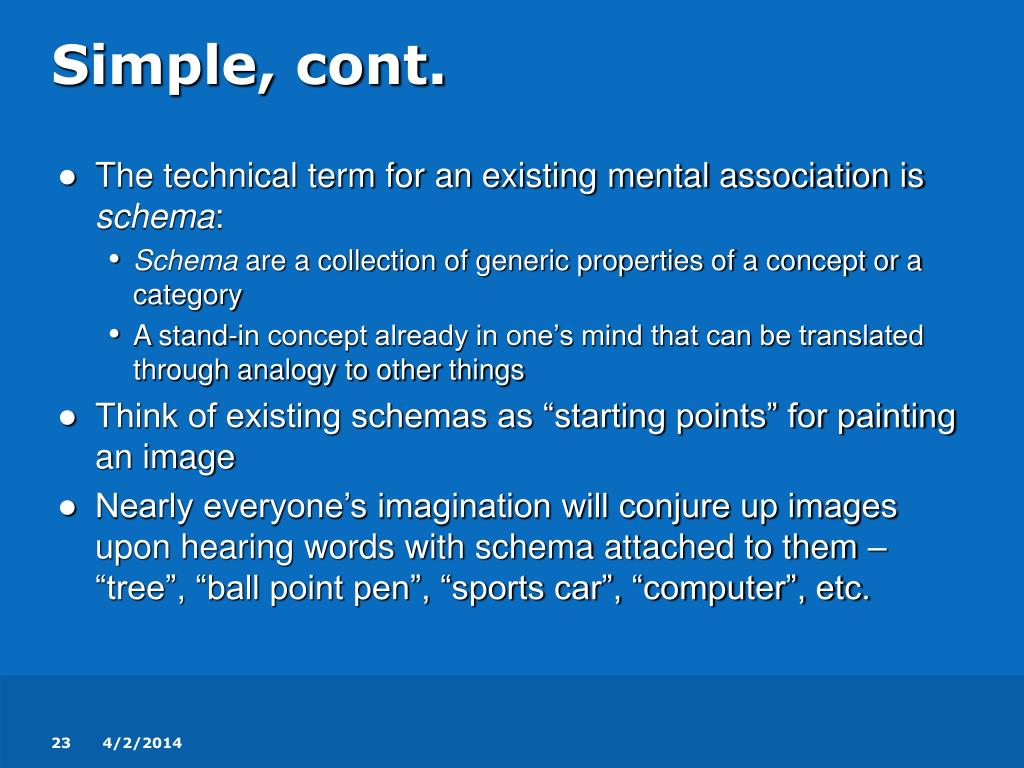 Simple, cont.

● The technical term for an existing mental association is schema:

• Schema are a collection of generic properties of a concept or a category

• A stand-in concept already in one’s mind that can be translated through analogy to other things

● Think of existing schemas as “starting points” for painting an image

● Nearly everyone’s imagination will conjure up images upon hearing words with schema attached to them – “tree”, “ball point pen”, “sports car”, “computer”, etc.

23 4/2/2014